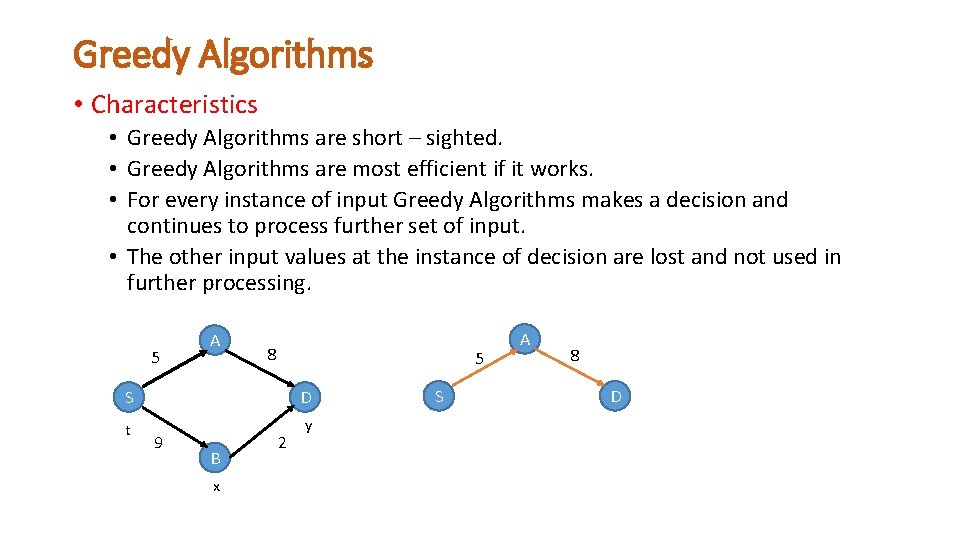 Greedy Algorithms

• Characteristics
• Greedy Algorithms are short – sighted.
• Greedy Algorithms are most efficient if it works.
• For every instance of input Greedy Algorithms makes a decision and continues to process further set of input.
• The other input values at the instance of decision are lost and not used in further processing.

A
5
8
S
D
t
9
2
y
B
x

A
5
8
S
D